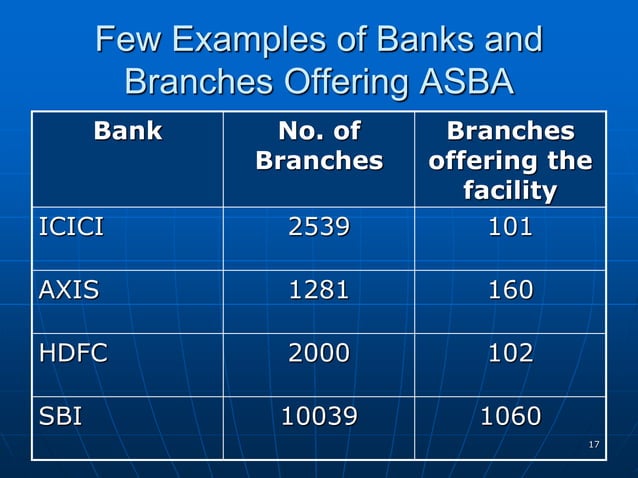 Few Examples of Banks and Branches Offering ASBA

| Bank | No. of Branches | Branches offering the facility |
|---|---|---|
| ICICI | 2539 | 101 |
| AXIS | 1281 | 160 |
| HDFC | 2000 | 102 |
| SBI | 10039 | 1060 |

17